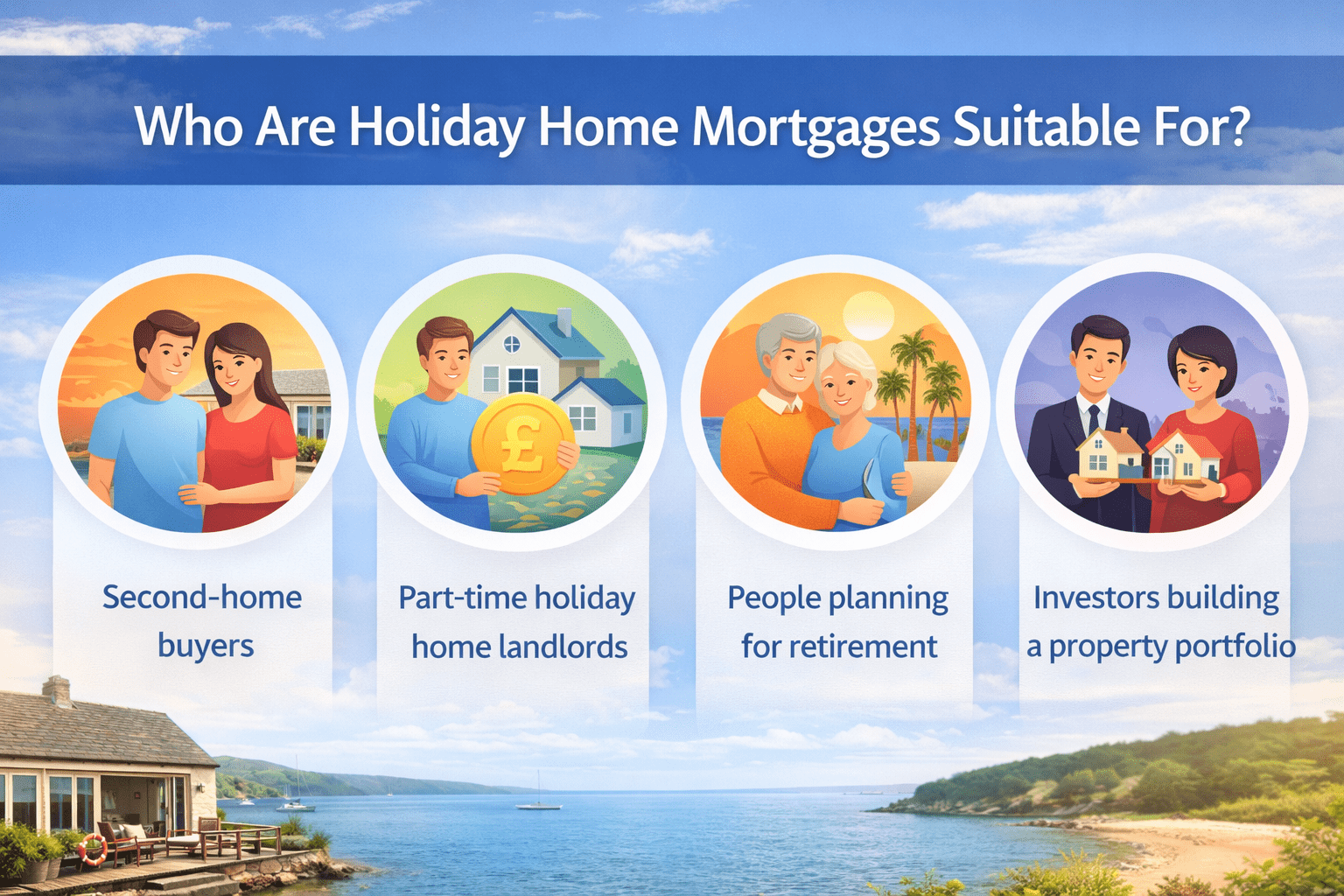 Who Are Holiday Home Mortgages Suitable For?

£

Second-home buyers

Part-time holiday home landlords

People planning for retirement

Investors building a property portfolio